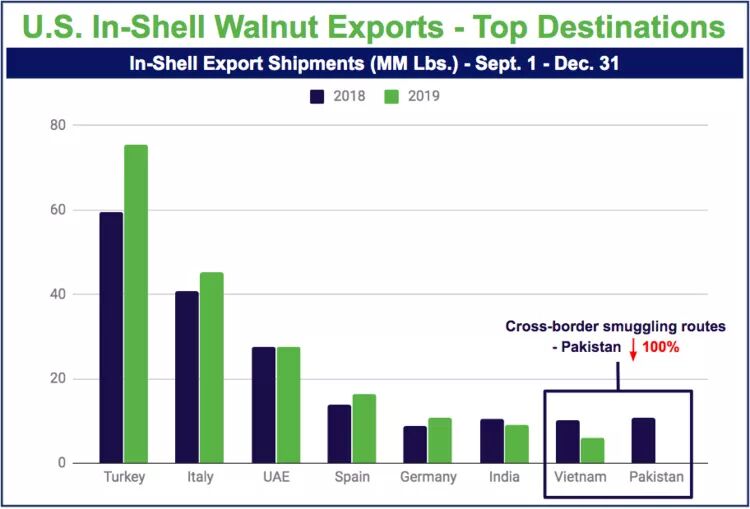 U.S. In-Shell Walnut Exports - Top Destinations

In-Shell Export Shipments (MM Lbs.) - Sept. 1 - Dec. 31

2018 2019

80
60
40
20
0

Cross-border smuggling routes
- Pakistan ↓ 100%

Turkey Italy UAE Spain Germany India Vietnam Pakistan